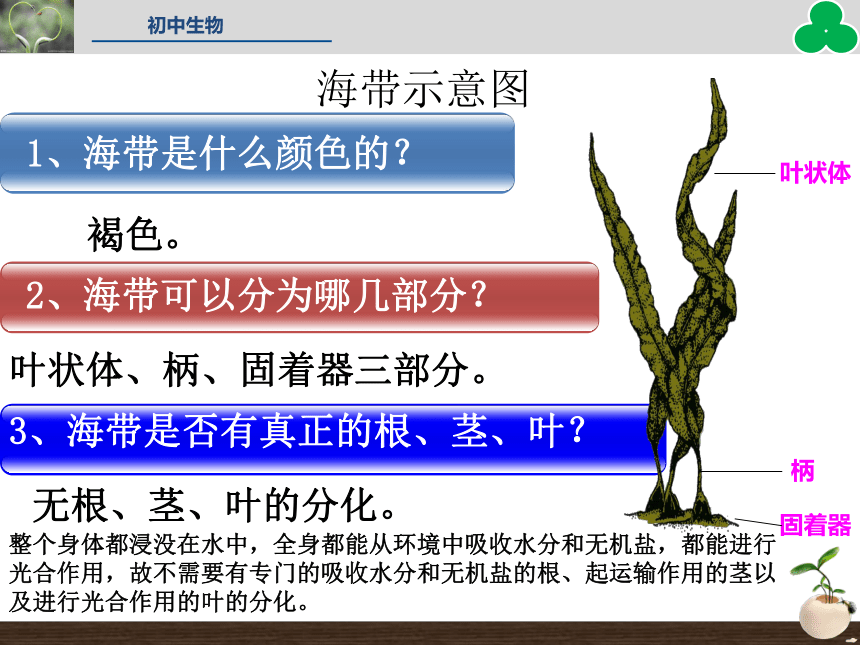 初中生物

海带示意图

1、海带是什么颜色的？

褐色。

2、海带可以分为哪几部分？

叶状体、柄、固着器三部分。

3、海带是否有真正的根、茎、叶？

无根、茎、叶的分化。

整个身体都浸没在水中，全身都能从环境中吸收水分和无机盐，都能进行光合作用，故不需要有专门的吸收水分和无机盐的根、起运输作用的茎以及进行光合作用的叶的分化。

叶状体

柄

固着器